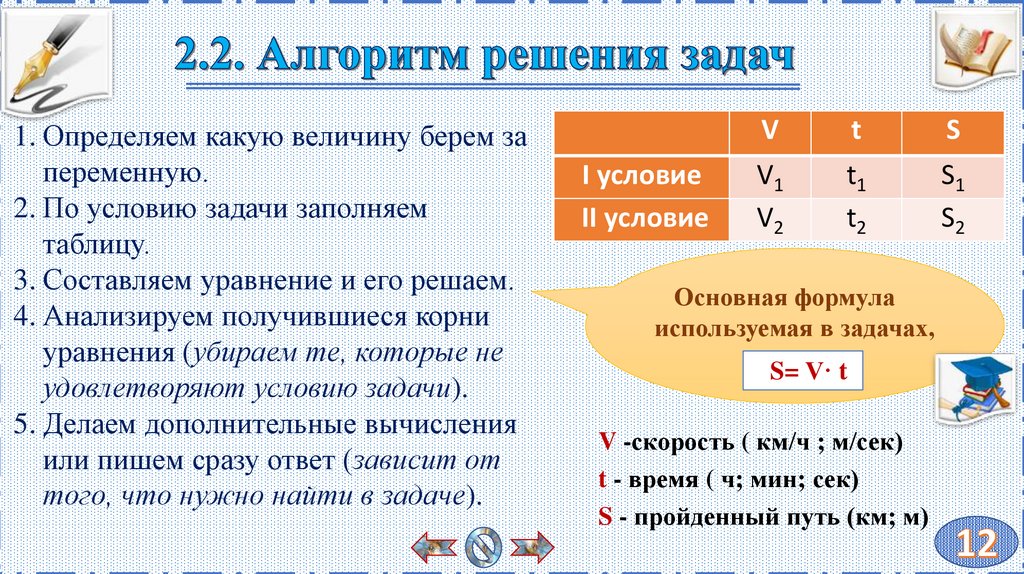 2.2. Алгоритм решения задач

1. Определяем какую величину берем за переменную.
2. По условию задачи заполняем таблицу.
3. Составляем уравнение и его решаем.
4. Анализируем получившиеся корни уравнения (убираем те, которые не удовлетворяют условию задачи).
5. Делаем дополнительные вычисления или пишем сразу ответ (зависит от того, что нужно найти в задаче).

| | V | t | S |
|---|---|---|---|
| I условие | $V_1$ | $t_1$ | $S_1$ |
| II условие | $V_2$ | $t_2$ | $S_2$ |

Основная формула используемая в задачах,

$S= V \cdot t$

V -скорость ( км/ч ; м/сек)
t - время ( ч; мин; сек)
S - пройденный путь (км; м)

12